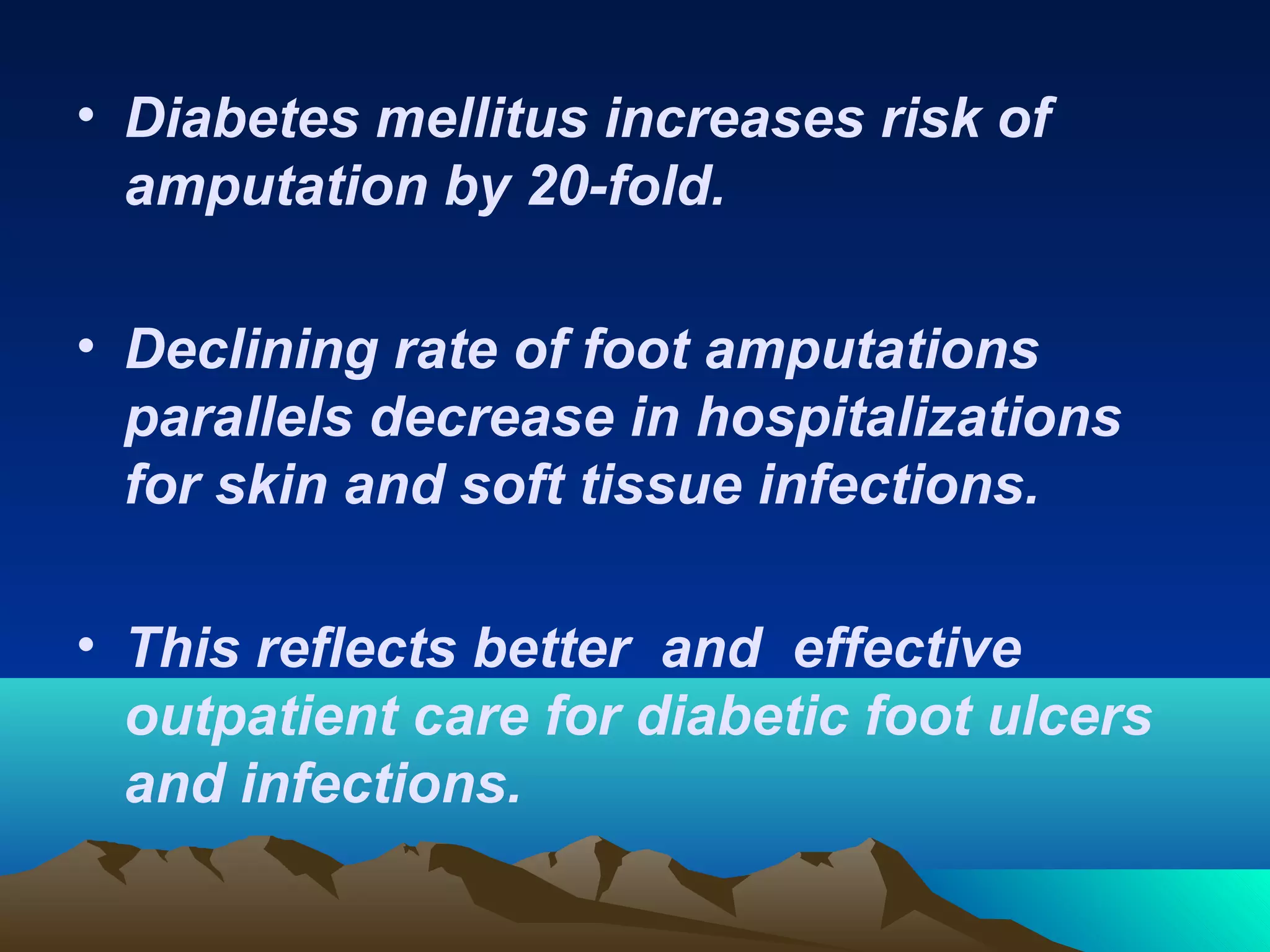 • Diabetes mellitus increases risk of amputation by 20-fold.

• Declining rate of foot amputations parallels decrease in hospitalizations for skin and soft tissue infections.

• This reflects better  and  effective outpatient care for diabetic foot ulcers and infections.